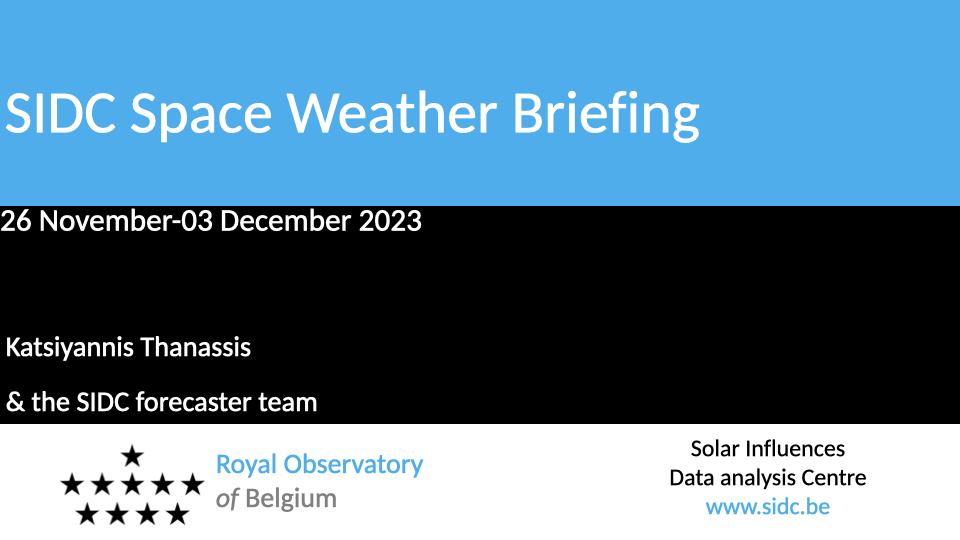 SIDC Space Weather Briefing

26 November-03 December 2023

Katsiyannis Thanassis

& the SIDC forecaster team

Royal Observatory of Belgium

Solar Influences Data analysis Centre www.sidc.be